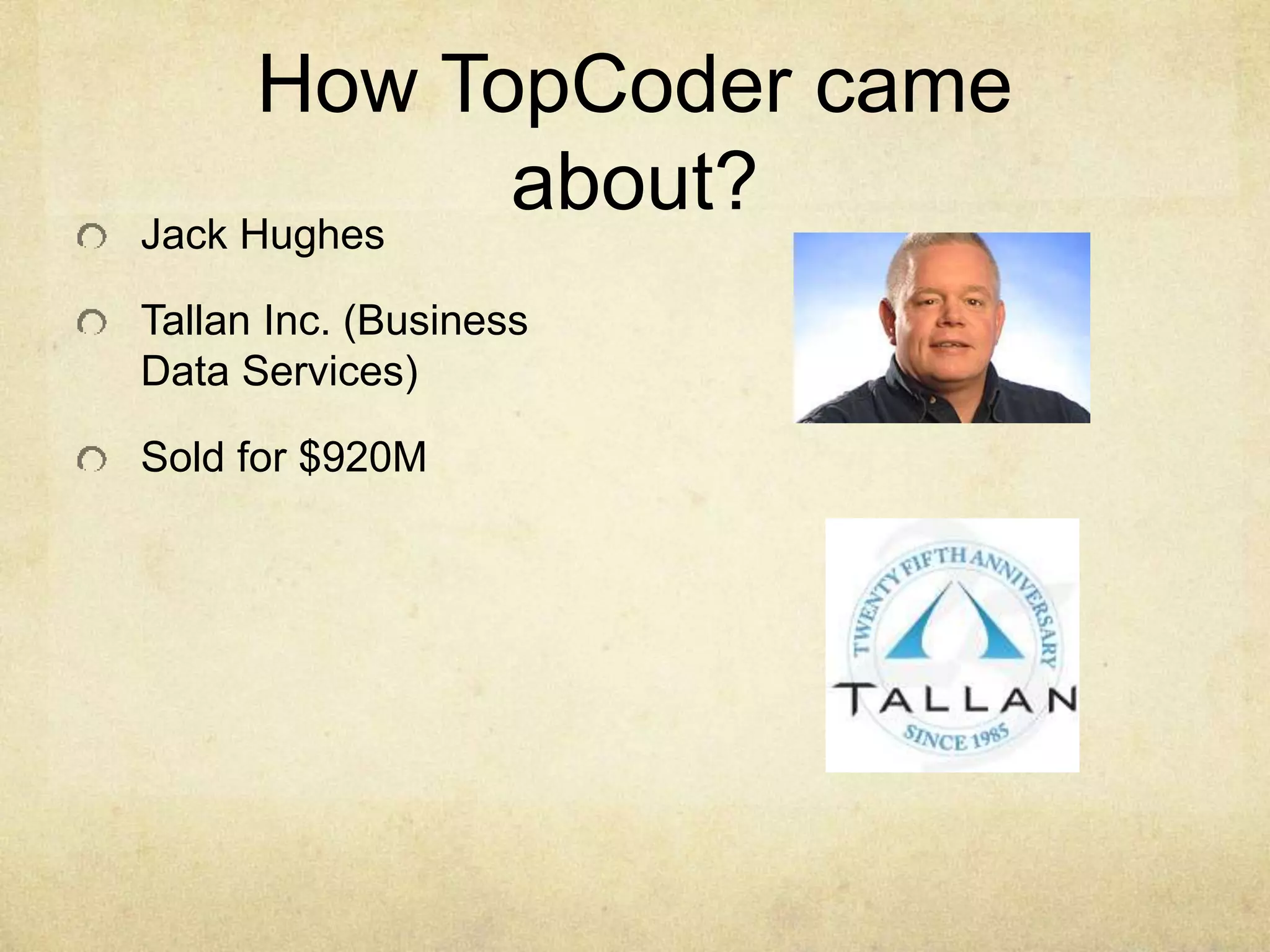 How TopCoder came about?

Jack Hughes

Tallan Inc. (Business Data Services)

Sold for $920M

TWENTY FIFTH ANNIVERSARY
TALLAN
SINCE 1985